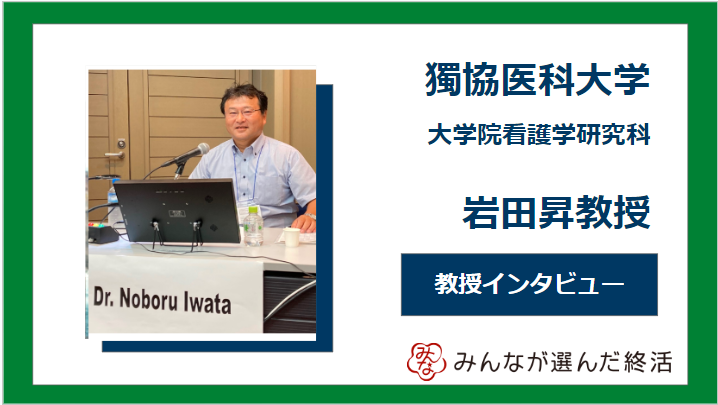 Dr. Noboru Iwata

獨協医科大学

大学院看護学研究科

岩田昇教授

教授インタビュー

みな

みんなが選んだ終活